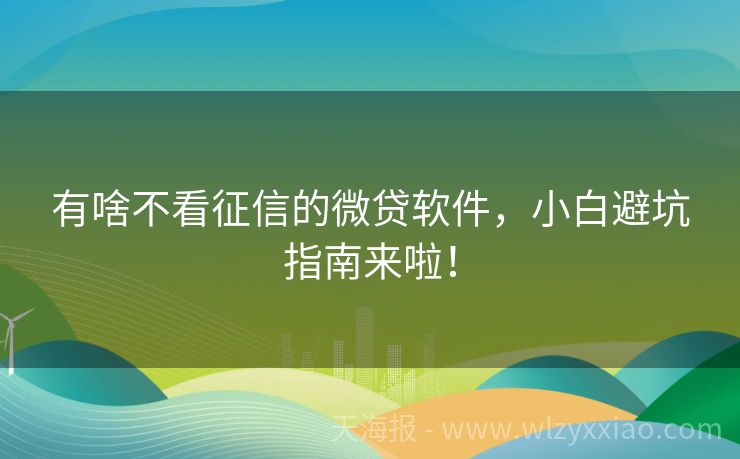 有啥不看征信的微贷软件，小白避坑指南来啦！

天海报 - www.wlzyxxiao.com